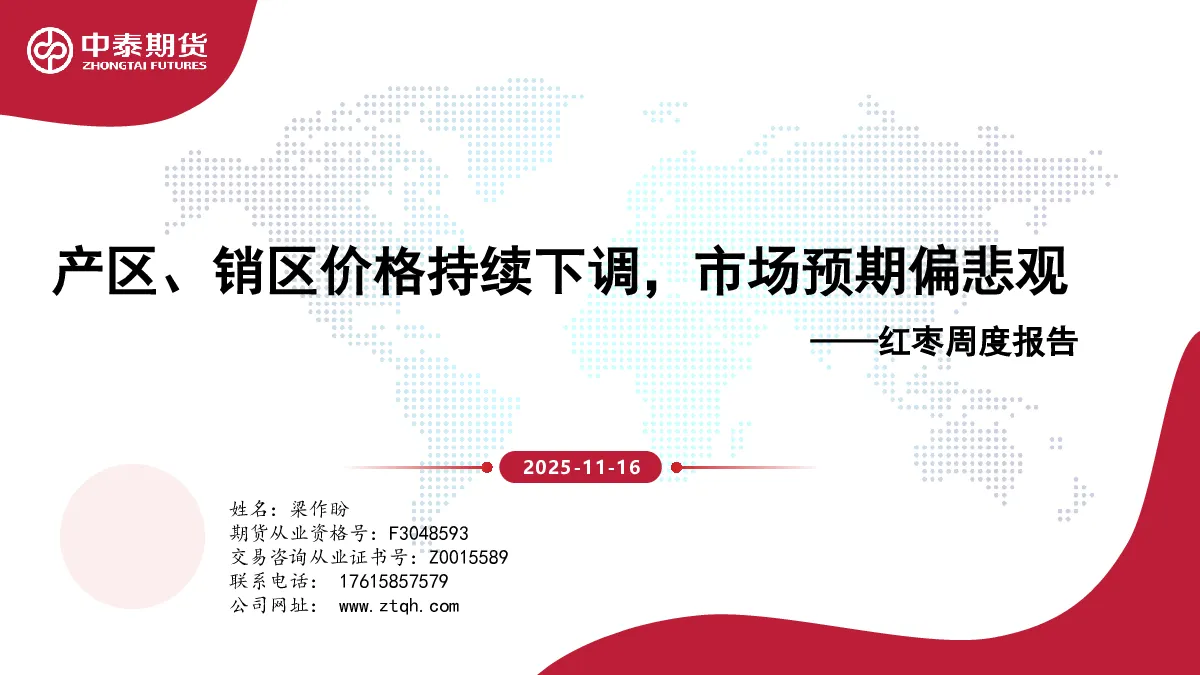 中泰期货
ZHONGTAI FUTURES

产区、销区价格持续下调，市场预期偏悲观

——红枣周度报告

2025-11-16

姓名：梁作盼
期货从业资格号：F3048593
交易咨询从业证书号：Z0015589
联系电话： 17615857579
公司网址： www.ztqh.com